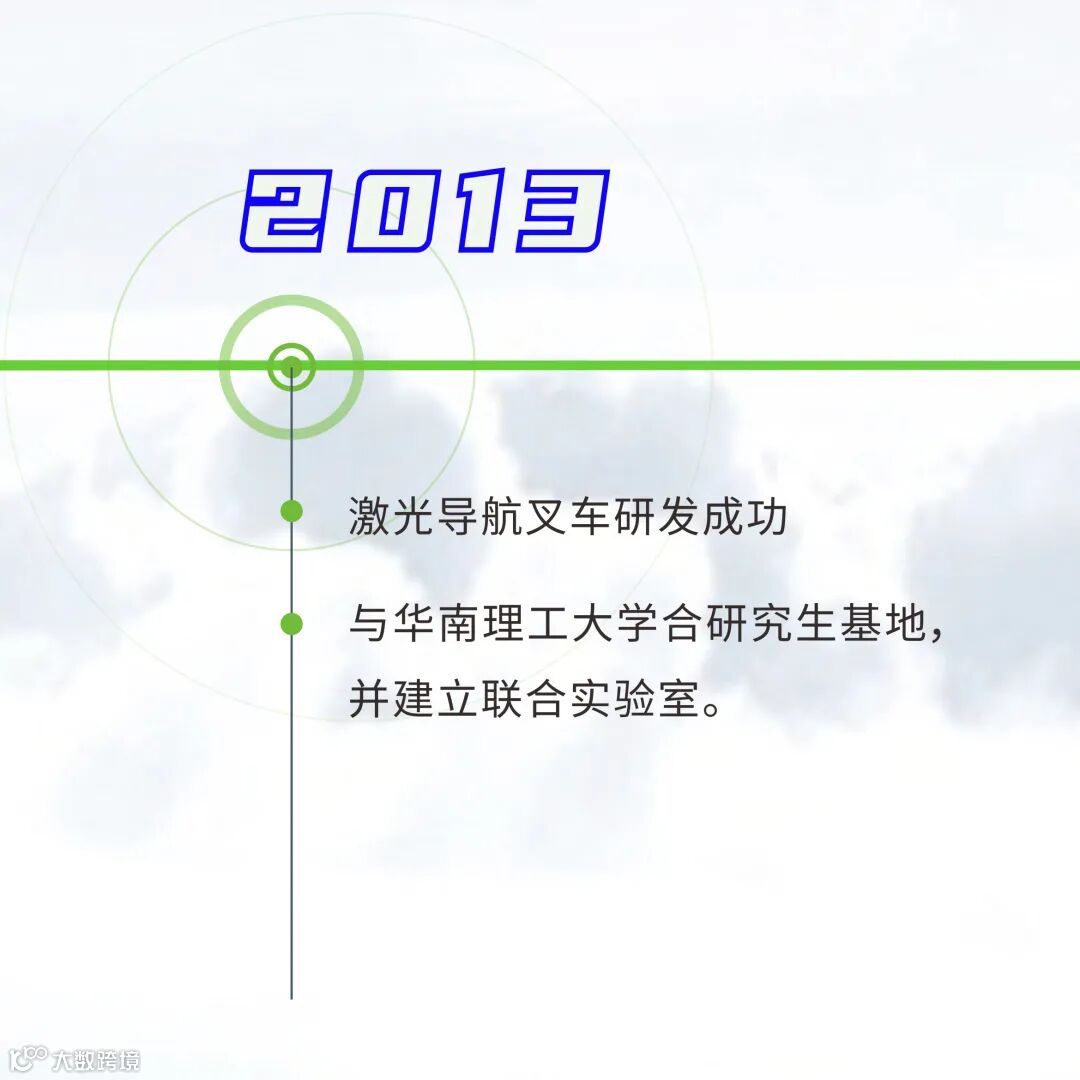 2013

激光导航叉车研发成功

与华南理工大学合研究生基地，并建立联合实验室。

大数跨境